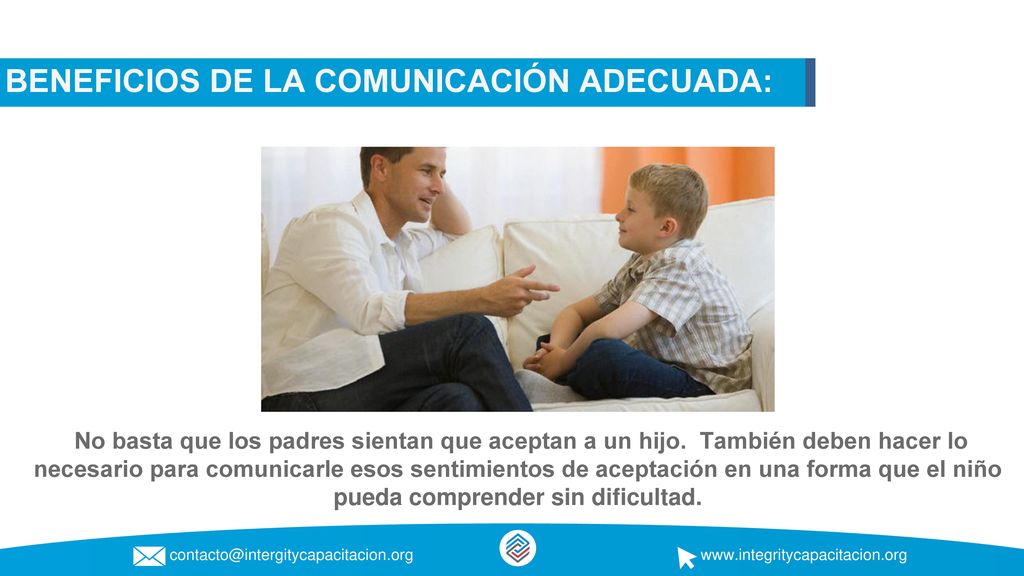 BENEFICIOS DE LA COMUNICACIÓN ADECUADA:

No basta que los padres sientan que aceptan a un hijo. También deben hacer lo necesario para comunicarle esos sentimientos de aceptación en una forma que el niño pueda comprender sin dificultad.

contacto@intergitycapacitacion.org

www.integritycapacitacion.org